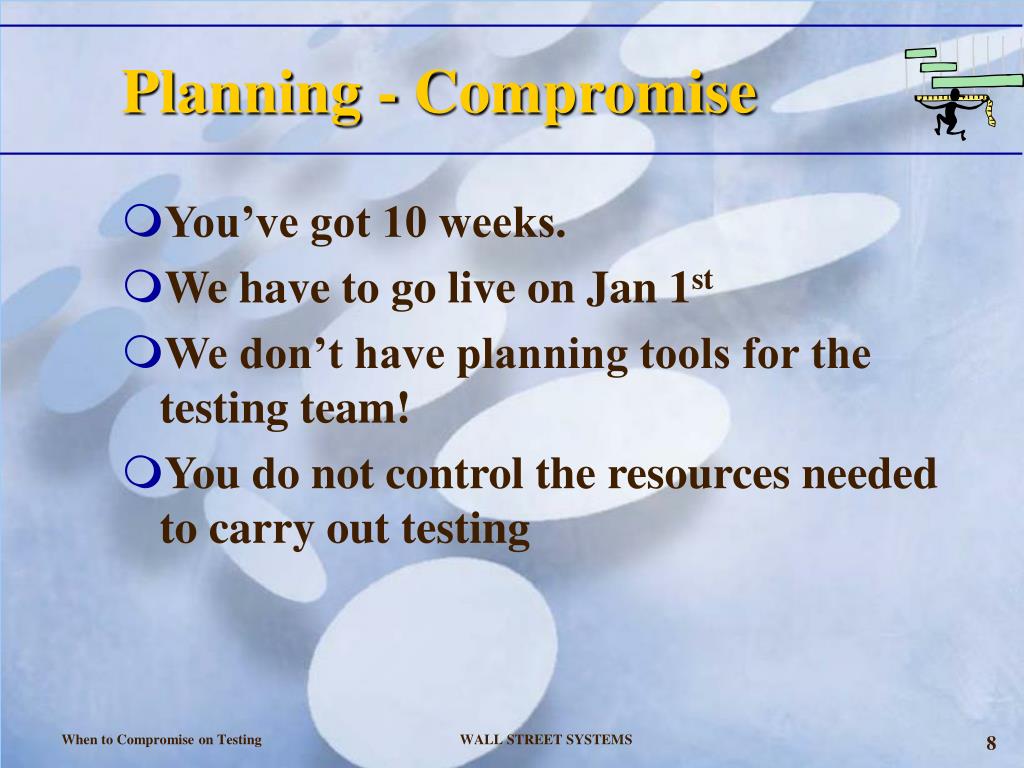 Planning - Compromise

You’ve got 10 weeks.

We have to go live on Jan 1$^{st}$

We don’t have planning tools for the testing team!

You do not control the resources needed to carry out testing

When to Compromise on Testing

WALL STREET SYSTEMS

8